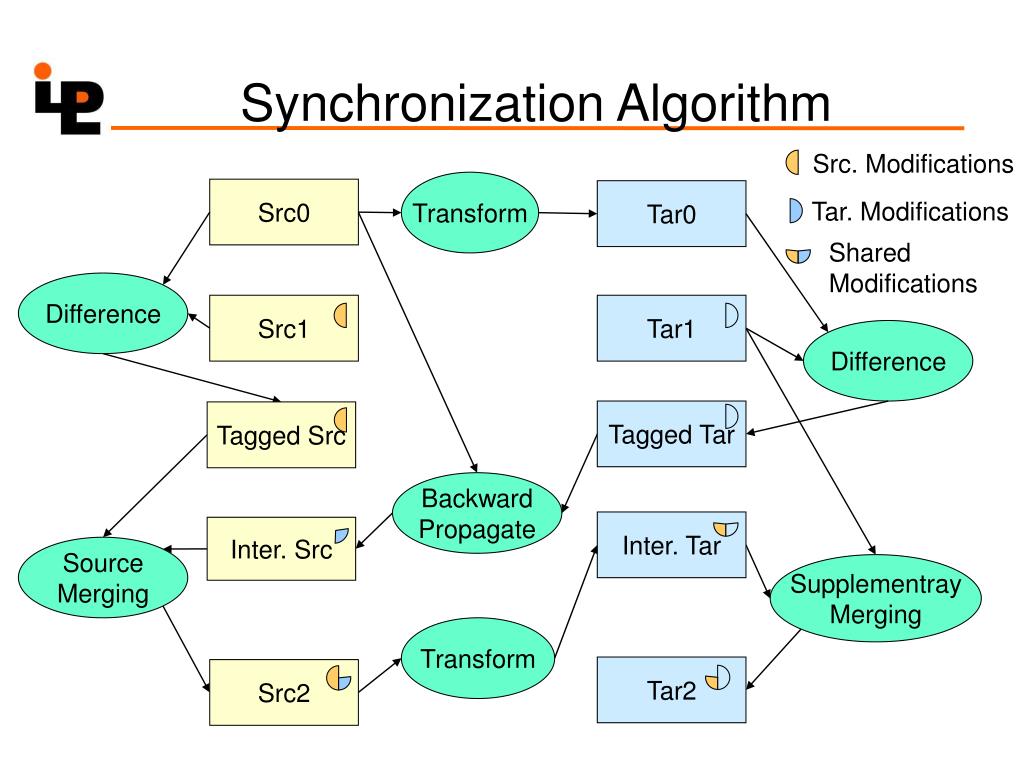 Synchronization Algorithm

Src. Modifications

Tar. Modifications

Shared Modifications

Src0

Transform

Tar0

Difference

Src1

Tar1

Difference

Tagged Src

Tagged Tar

Backward Propagate

Inter. Src

Inter. Tar

Source Merging

Supplementray Merging

Transform

Src2

Tar2